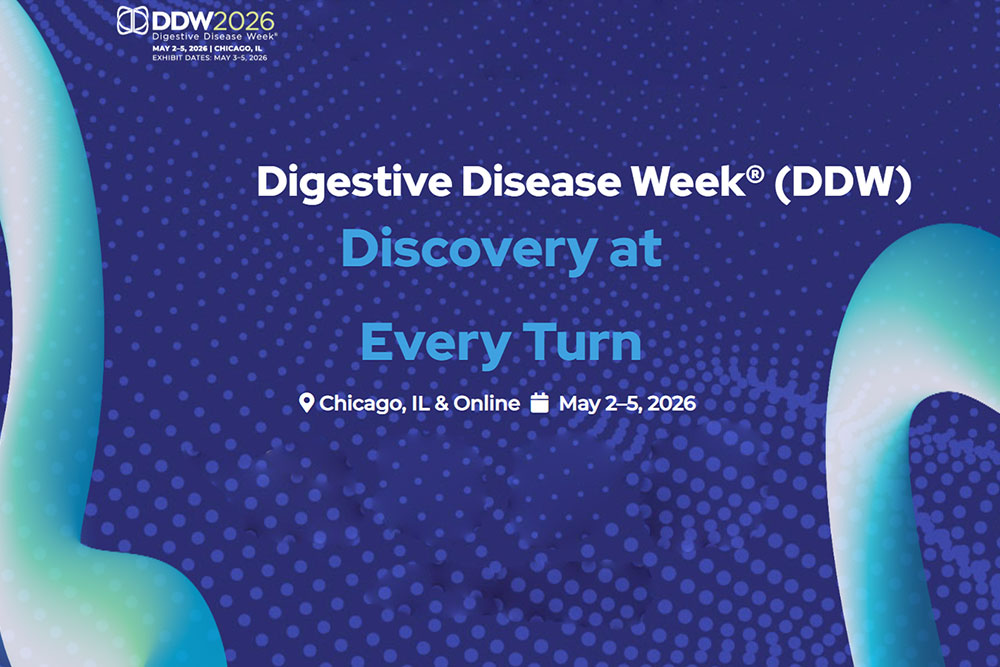 DDW2026
Digestive Disease Week®
MAY 2-5, 2026 | CHICAGO, IL
EXHIBIT DATES: MAY 3-5, 2026

Digestive Disease Week® (DDW)

Discovery at

Every Turn

Chicago, IL & Online May 2–5, 2026